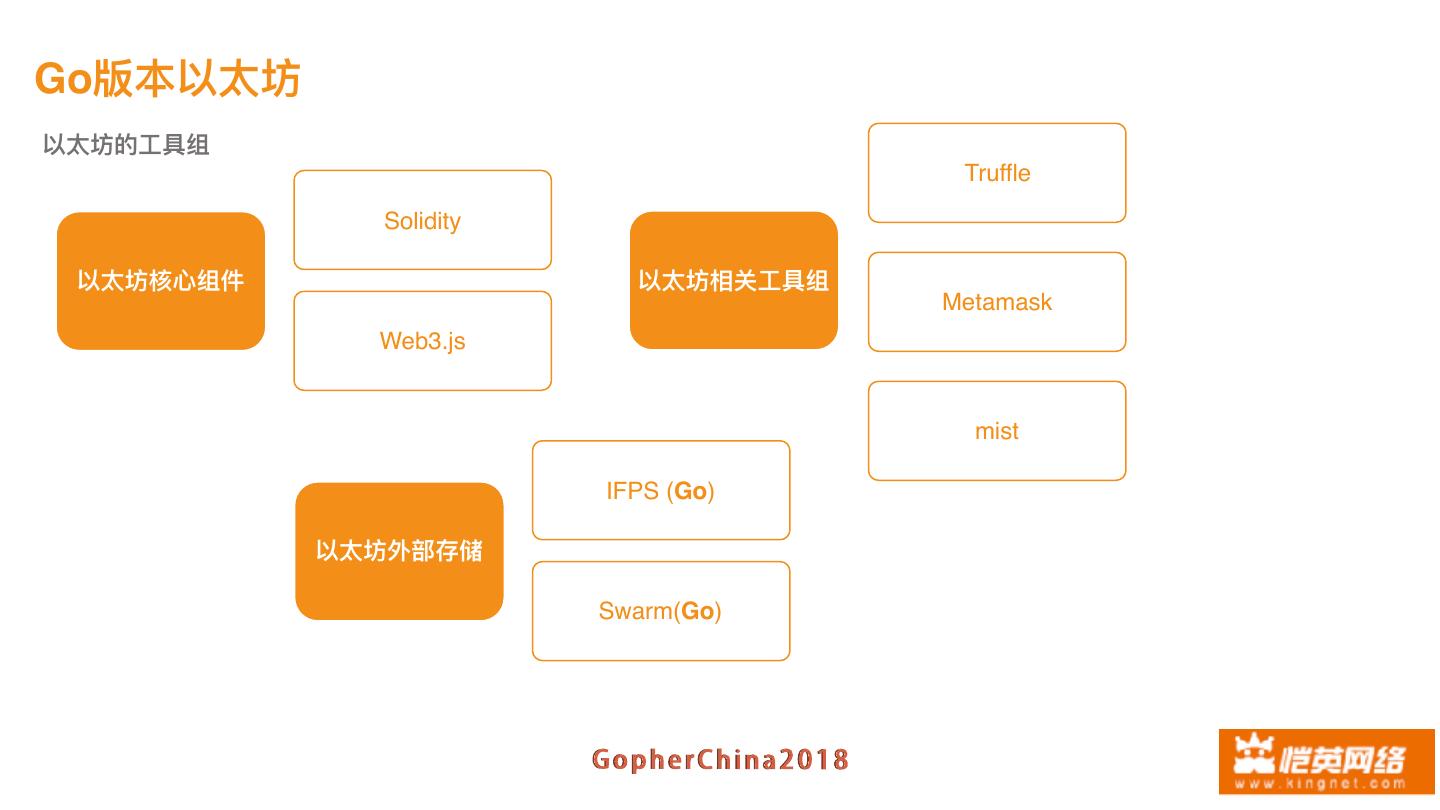 Go版本以太坊

以太坊的工具组

以太坊核心组件

Solidity

Web3.js

以太坊相关工具组

Truffle

Metamask

mist

以太坊外部存储

IFPS (Go)

Swarm(Go)

GopherChina2018

恺英网络
www.kingnet.com